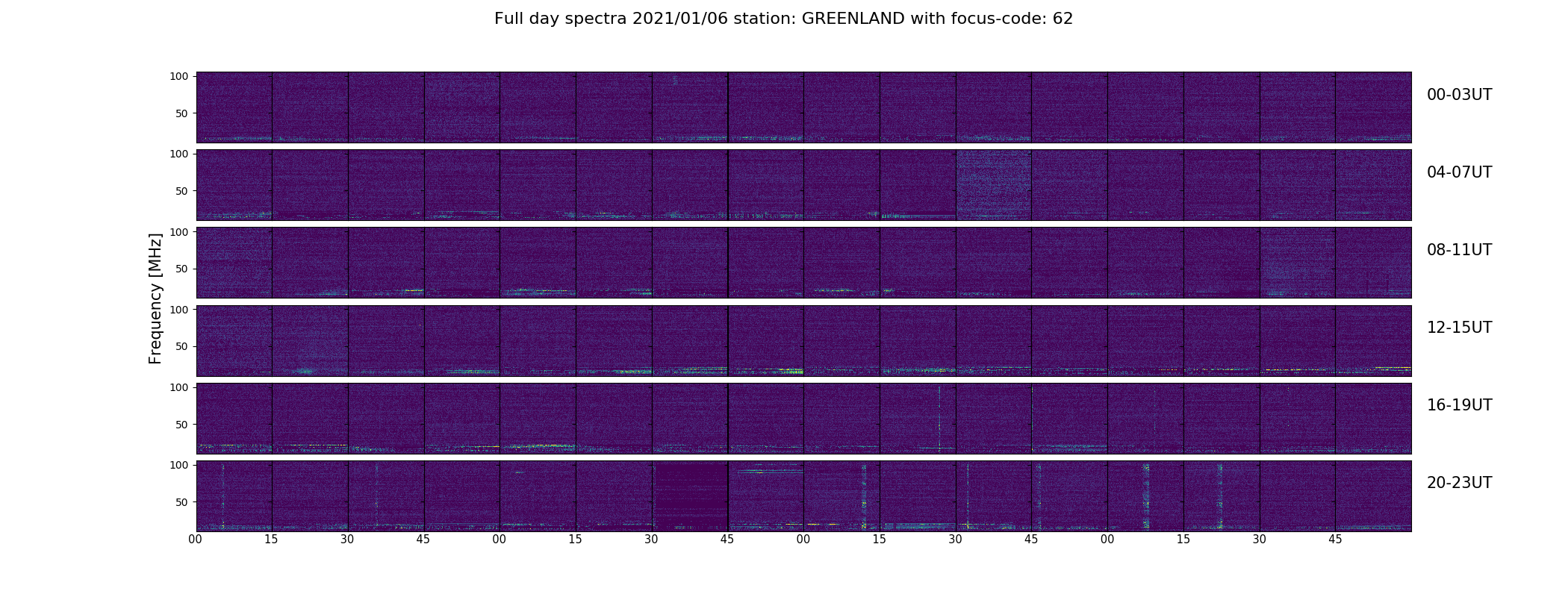 Full day spectra 2021/01/06 station: GREENLAND with focus-code: 62

Frequency [MHz]

100
50
00-03UT

100
50
04-07UT

100
50
08-11UT

100
50
12-15UT

100
50
16-19UT

100
50
20-23UT

00 15 30 45 00 15 30 45 00 15 30 45 00 15 30 45